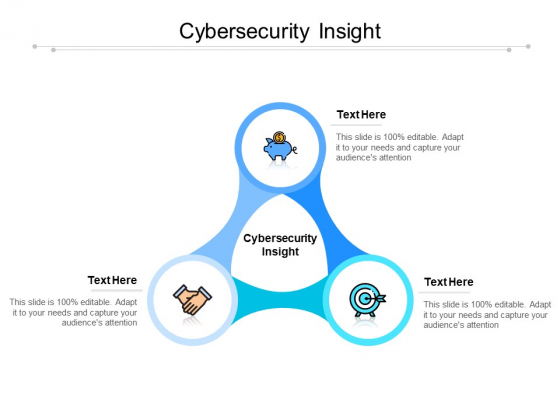 Cybersecurity Insight

Text Here

This slide is 100% editable. Adapt it to your needs and capture your audience's attention

Cybersecurity Insight

Text Here

This slide is 100% editable. Adapt it to your needs and capture your audience's attention

Text Here

This slide is 100% editable. Adapt it to your needs and capture your audience's attention